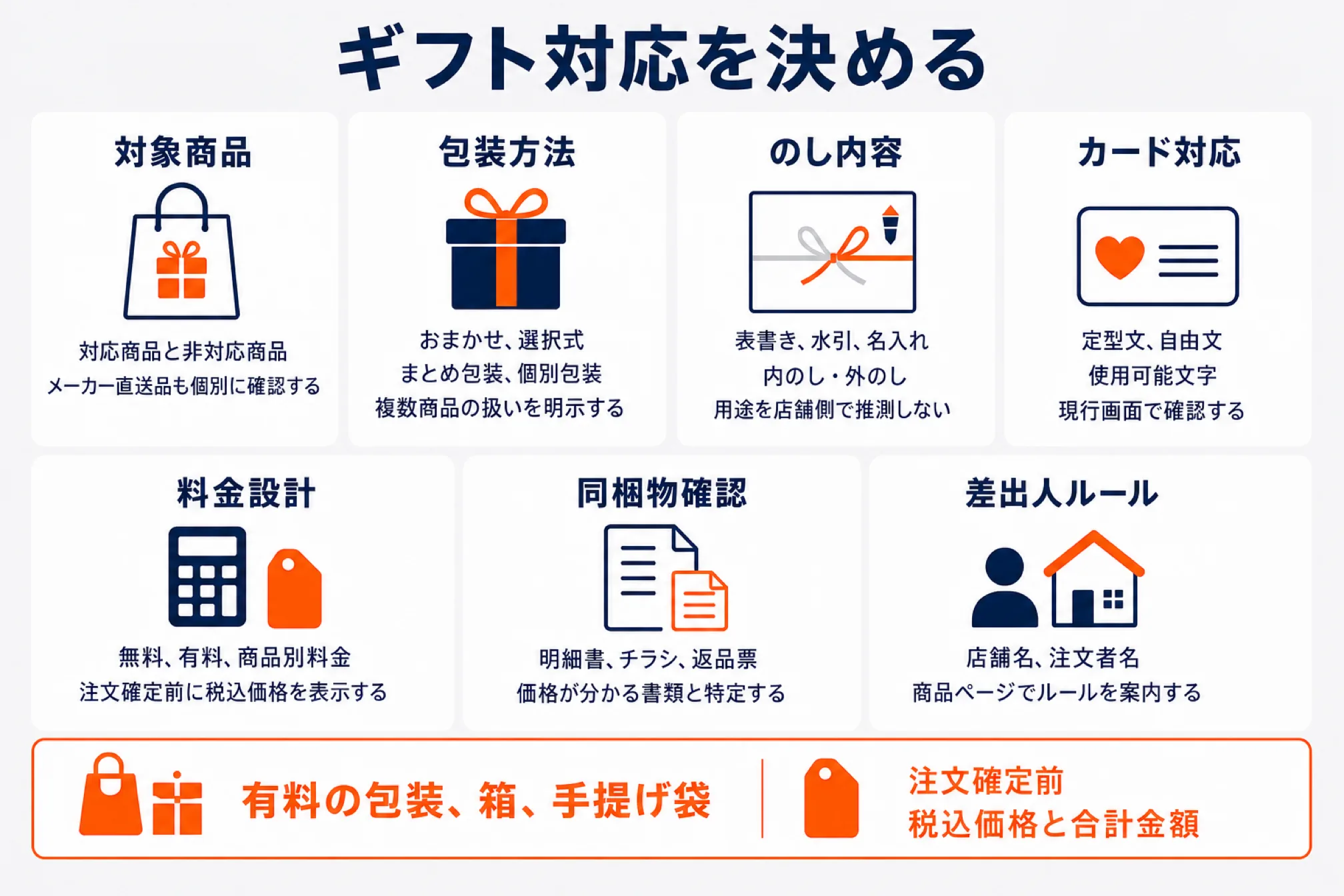 ギフト対応を決める

対象商品

対応商品と非対応商品
メーカー直送品も個別に確認する

包装方法

おまかせ、選択式
まとめ包装、個別包装
複数商品の扱いを明示する

のし内容

表書き、水引、名入れ
内のし・外のし
用途を店舗側で推測しない

カード対応

定型文、自由文
使用可能文字
現行画面で確認する

料金設計

無料、有料、商品別料金
注文確定前に税込価格を表示する

同梱物確認

明細書、チラシ、返品票
価格が分かる書類と特定する

差出人ルール

店舗名、注文者名
商品ページでルールを案内する

有料の包装、箱、手提げ袋

注文確定前
税込価格と合計金額